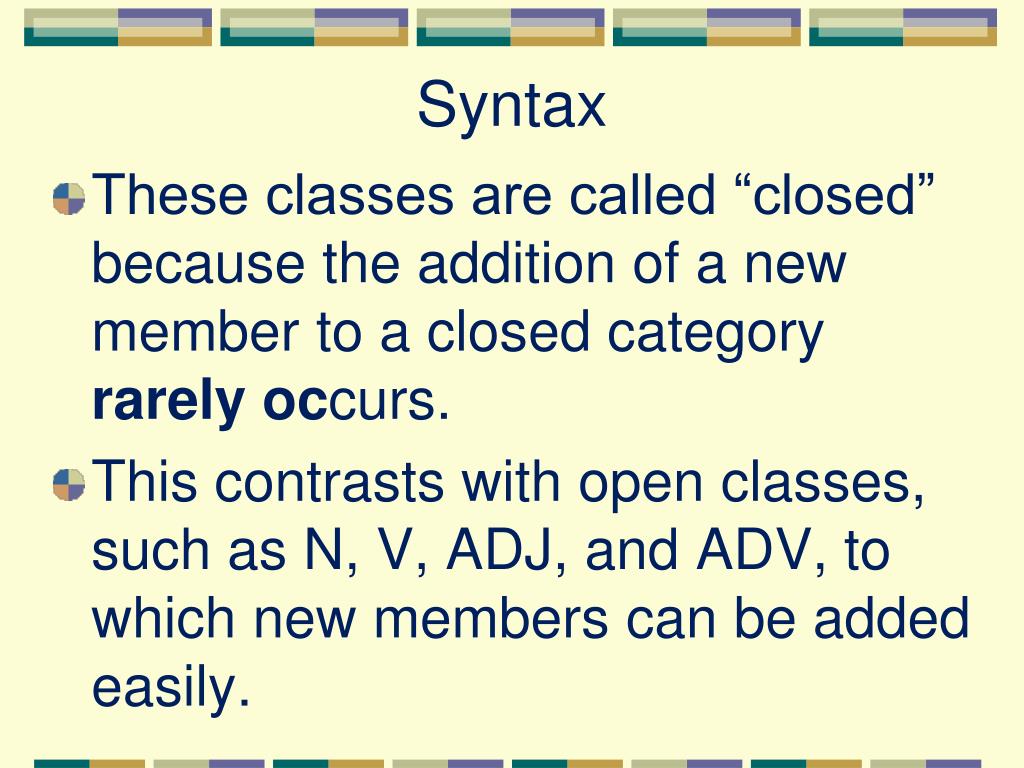 Syntax

These classes are called “closed” because the addition of a new member to a closed category rarely occurs.

This contrasts with open classes, such as N, V, ADJ, and ADV, to which new members can be added easily.